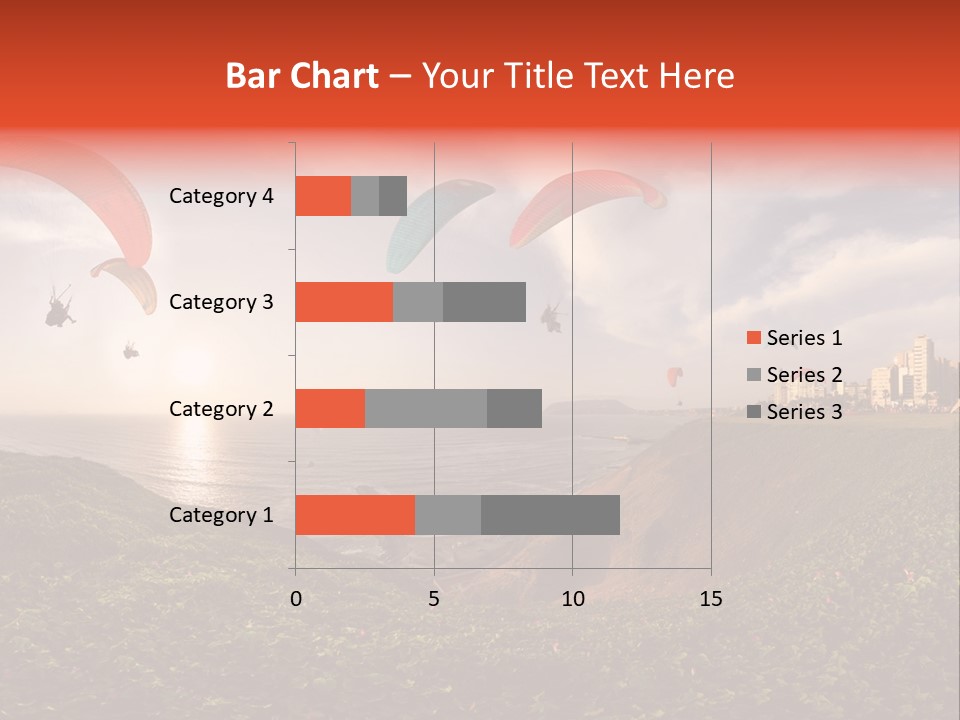 Bar Chart – Your Title Text Here

Category 4
Category 3
Category 2
Category 1

0
5
10
15

Series 1
Series 2
Series 3